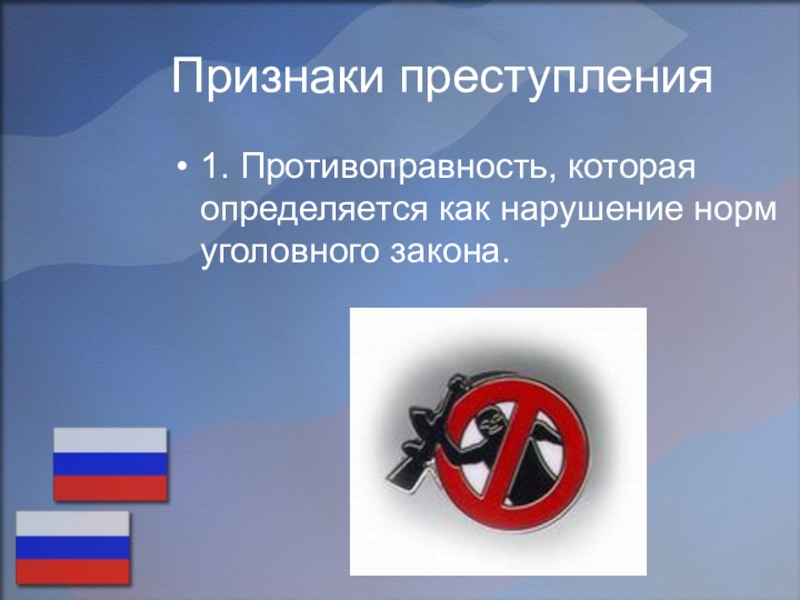 Признаки преступления

• 1. Противоправность, которая определяется как нарушение норм уголовного закона.